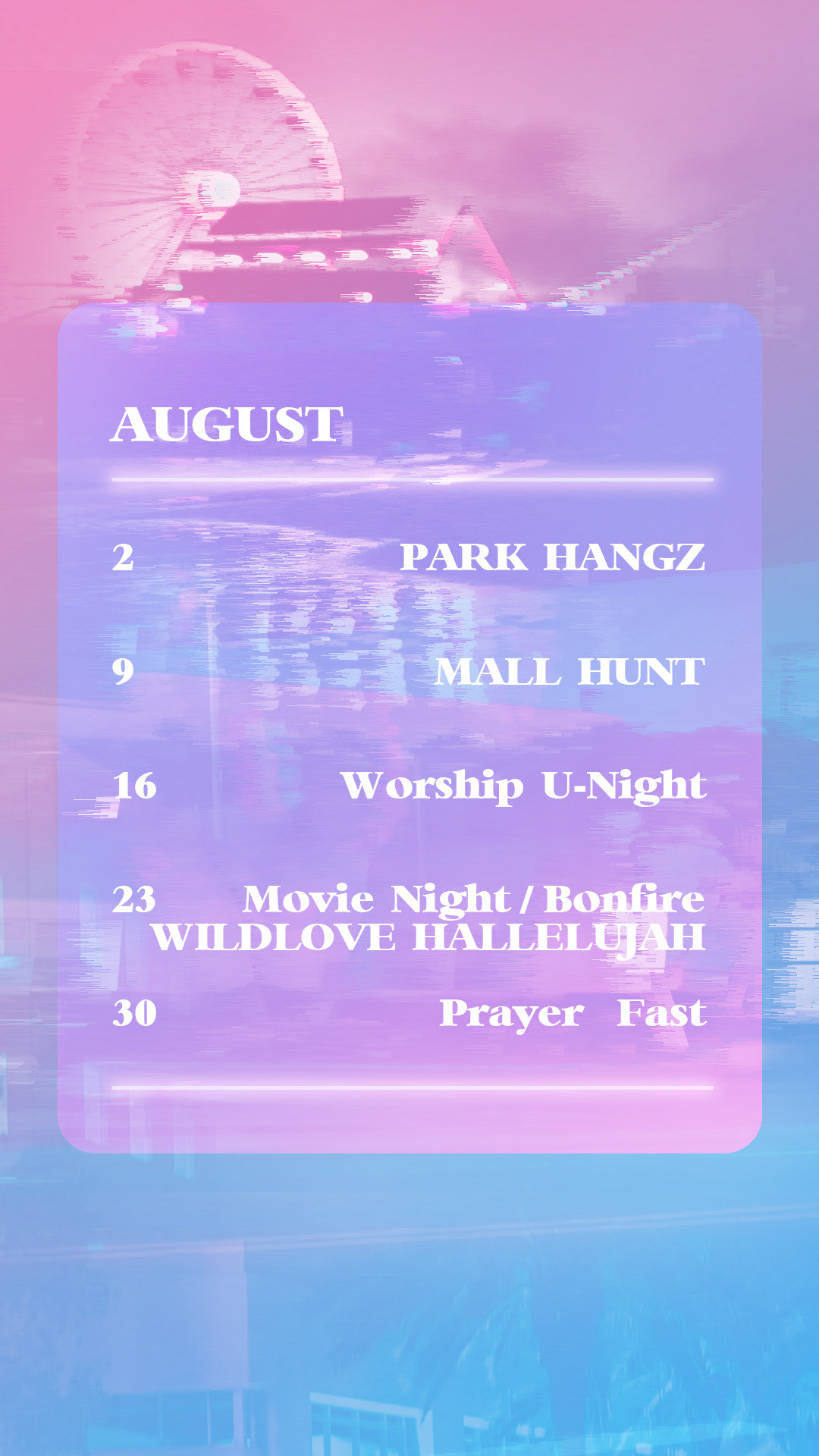 AUGUST

2 PARK HANGZ

9 MALL HUNT

16 Worship U-Night

23 Movie Night / Bonfire
WILDLOVE HALLELUJAH

30 Prayer Fast